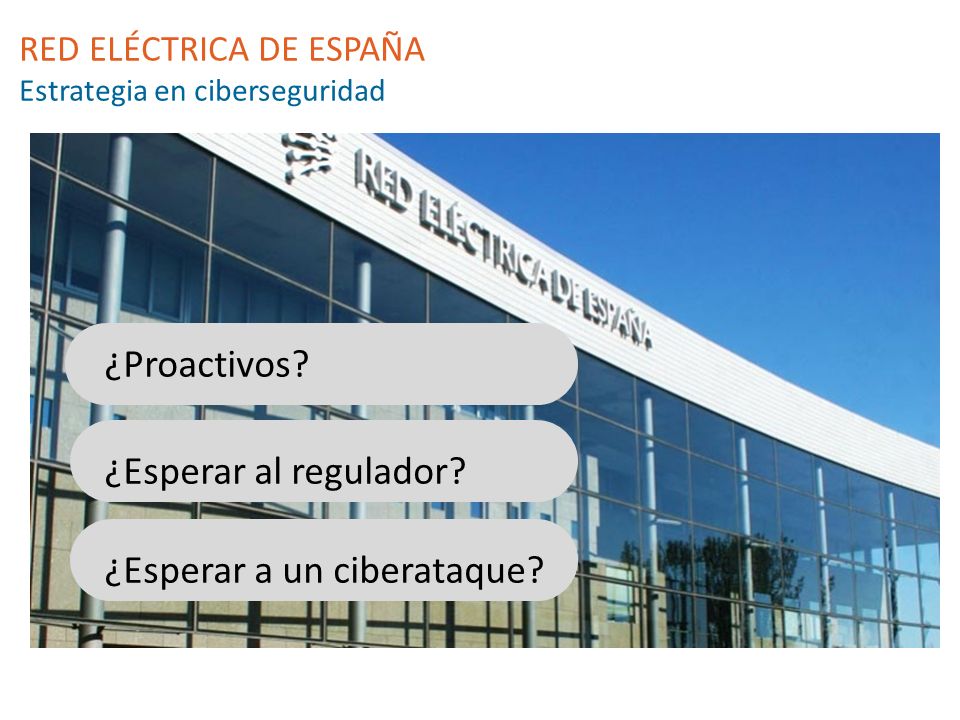 RED ELÉCTRICA DE ESPAÑA
Estrategia en ciberseguridad

RED ELÉCTRICA DE ESPAÑA

¿Proactivos?

¿Esperar al regulador?

¿Esperar a un ciberataque?